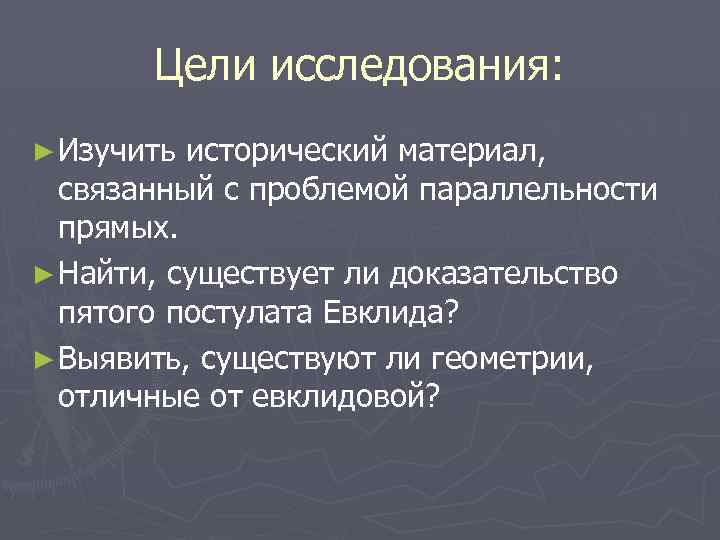 Цели исследования:

► Изучить исторический материал, связанный с проблемой параллельности прямых.

► Найти, существует ли доказательство пятого постулата Евклида?

► Выявить, существуют ли геометрии, отличные от евклидовой?